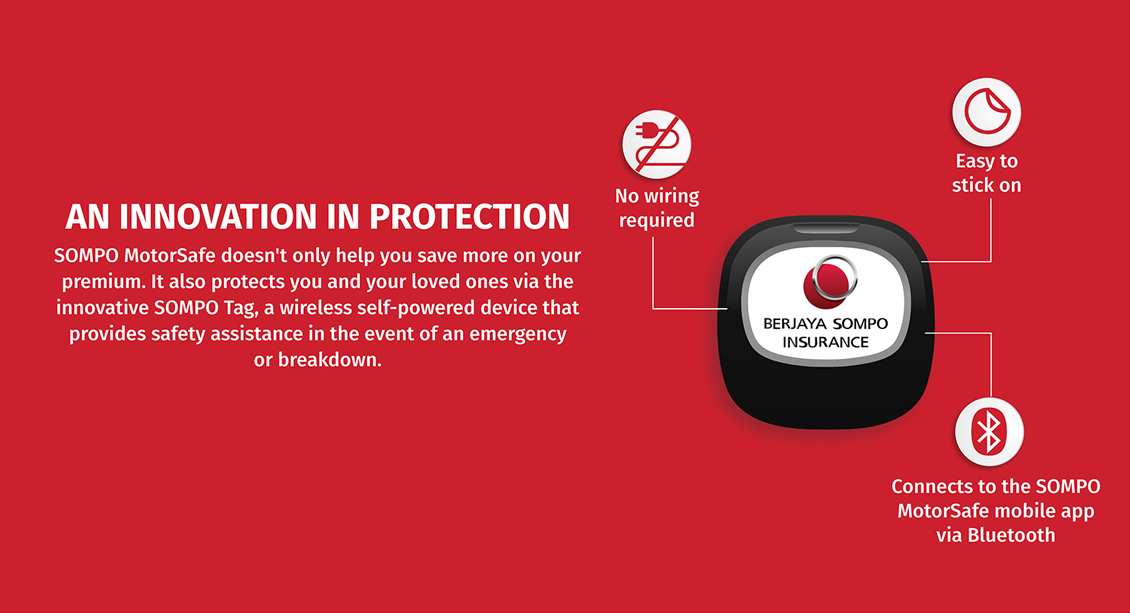 AN INNOVATION IN PROTECTION

SOMPO MotorSafe doesn't only help you save more on your premium. It also protects you and your loved ones via the innovative SOMPO Tag, a wireless self-powered device that provides safety assistance in the event of an emergency or breakdown.

No wiring required

Easy to stick on

BERJAYA SOMPO INSURANCE

Connects to the SOMPO MotorSafe mobile app via Bluetooth